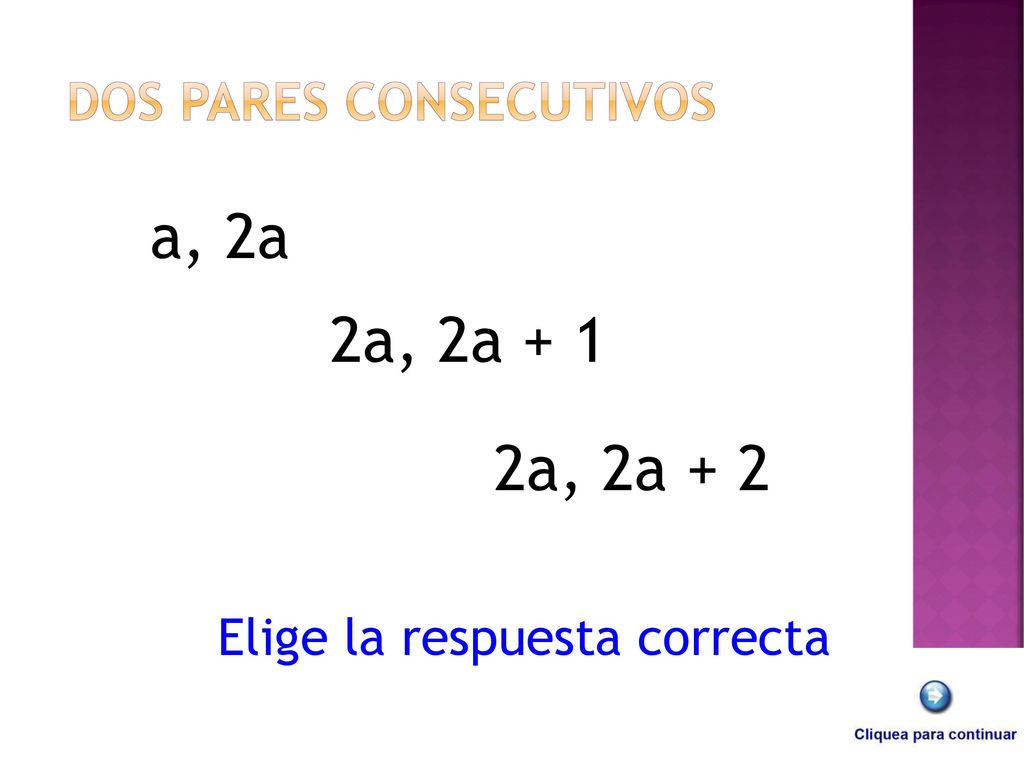 DOS PARES CONSECUTIVOS

a, 2a

2a, 2a + 1

2a, 2a + 2

Elige la respuesta correcta

Cliquea para continuar